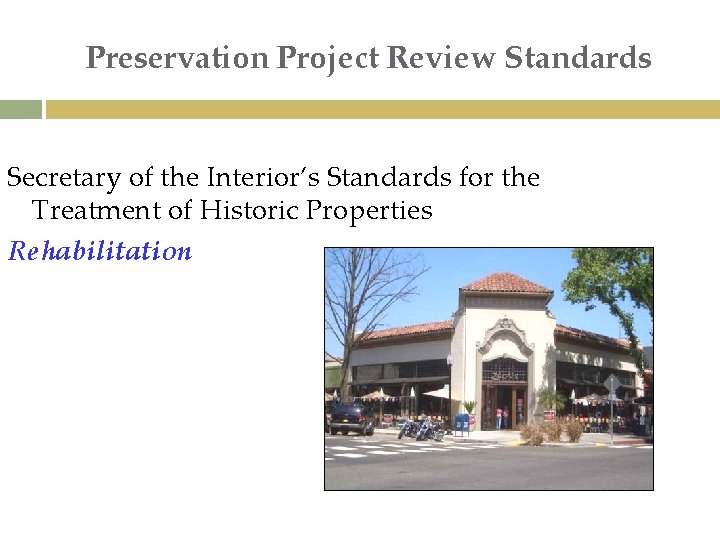 Preservation Project Review Standards

Secretary of the Interior's Standards for the Treatment of Historic Properties

Rehabilitation